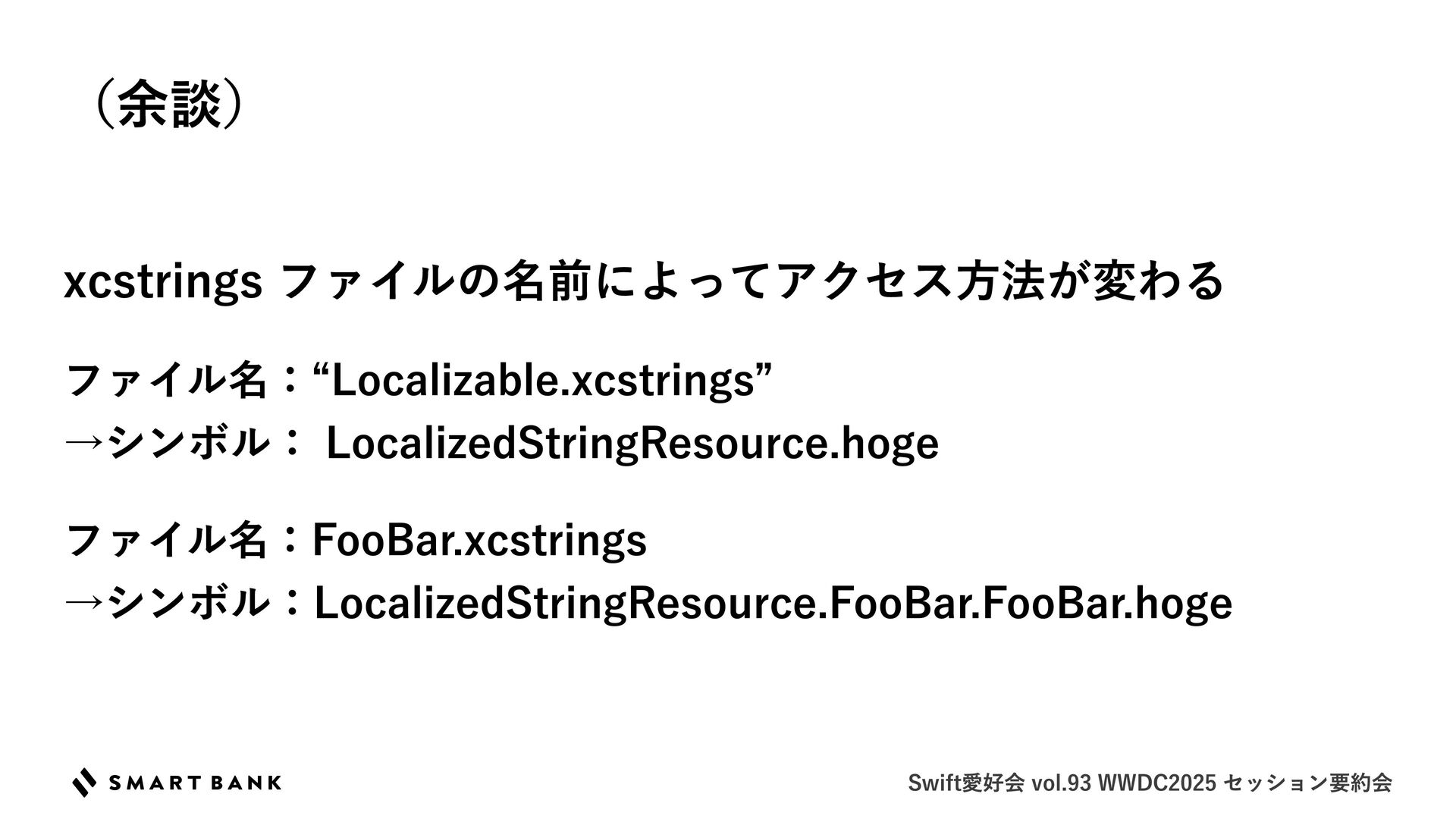 （余談）

xcstrings ファイルの名前によってアクセス方法が変わる

ファイル名：“Localizable.xcstrings”
→シンボル： LocalizedStringResource.hoge

ファイル名：FooBar.xcstrings
→シンボル：LocalizedStringResource.FooBar.FooBar.hoge

SMART BANK

Swift愛好会 vol.93 WWDC2025 セッション要約会